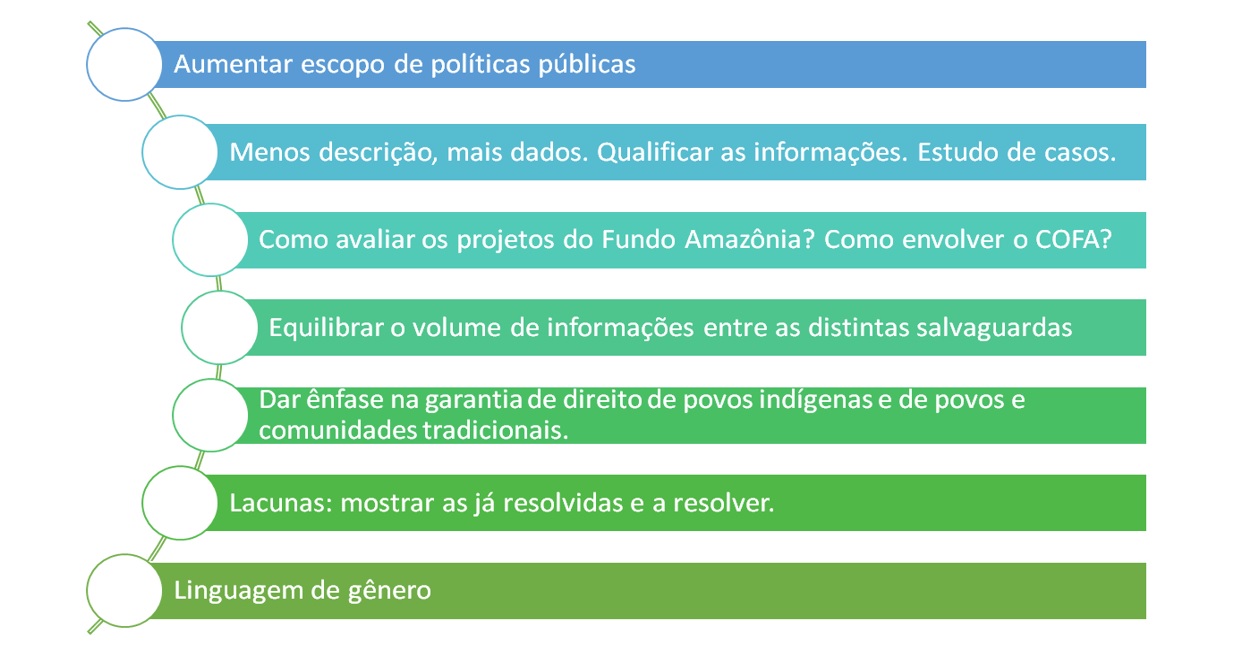 Aumentar escopo de políticas públicas

Menos descrição, mais dados. Qualificar as informações. Estudo de casos.

Como avaliar os projetos do Fundo Amazônia? Como envolver o COFA?

Equilibrar o volume de informações entre as distintas salvaguardas

Dar ênfase na garantia de direito de povos indígenas e de povos e comunidades tradicionais.

Lacunas: mostrar as já resolvidas e a resolver.

Linguagem de gênero